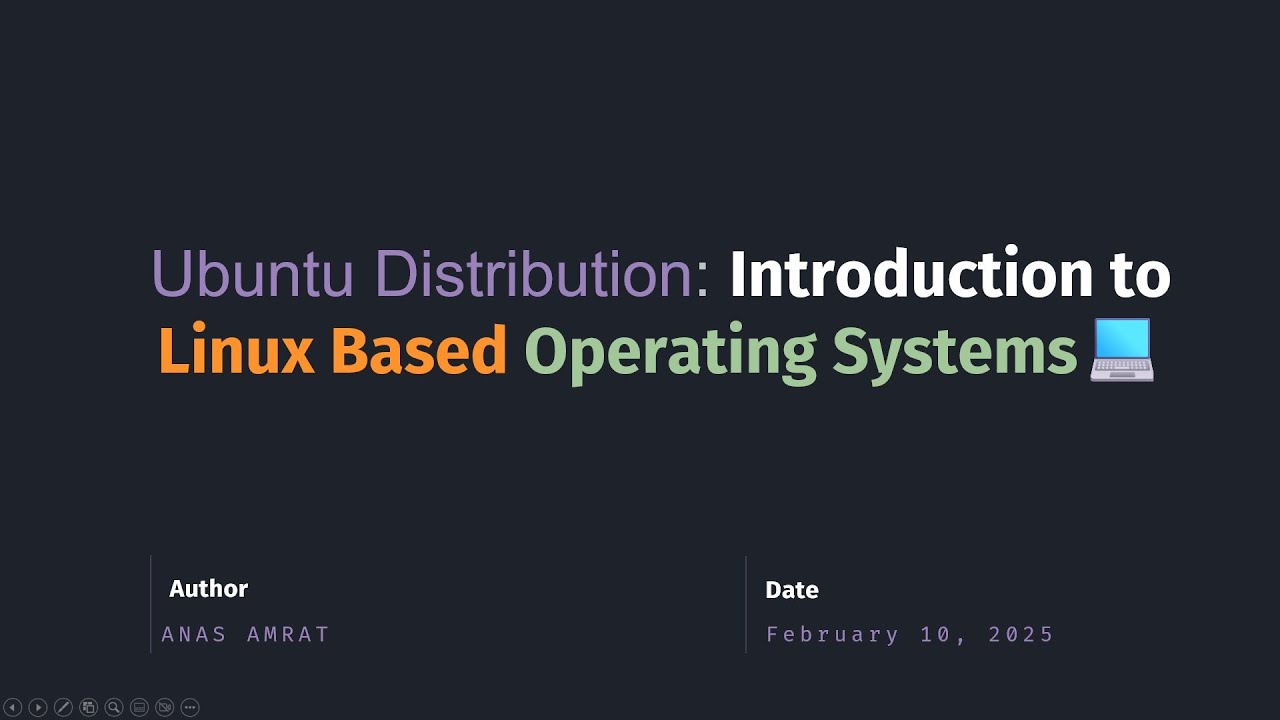 Ubuntu Distribution: Introduction to Linux Based Operating Systems 💻

Author
ANAS AMRAT

Date
February 10, 2025